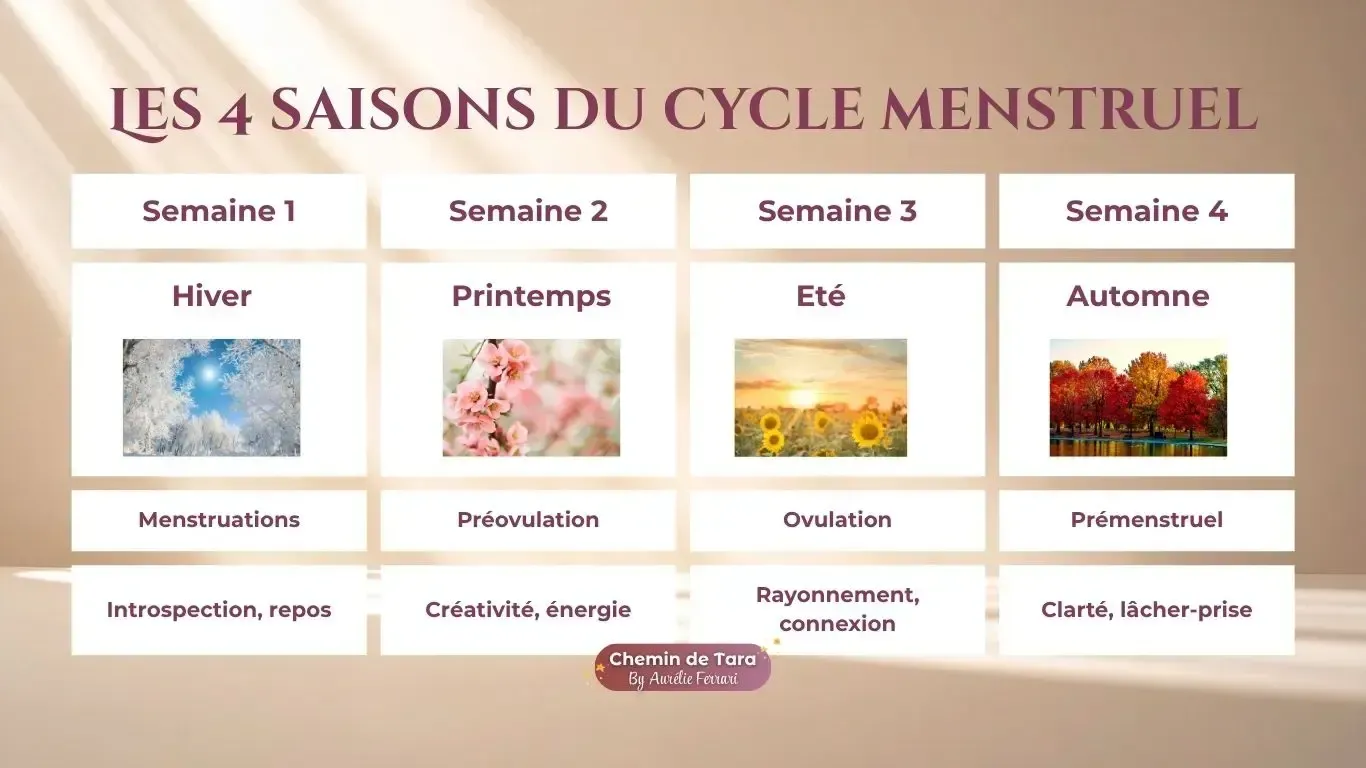 LES 4 SAISONS DU CYCLE MENSTRUEL

| Semaine 1 | Semaine 2 | Semaine 3 | Semaine 4 |
|---|---|---|---|
| Hiver | Printemps | Eté | Automne |
| Menstruations | Préovulation | Ovulation | Prémenstruel |
| Introspection, repos | Créativité, énergie | Rayonnement, connexion | Clarté, lâcher-prise |

Chemin de Tara
By Aurélie Ferrari